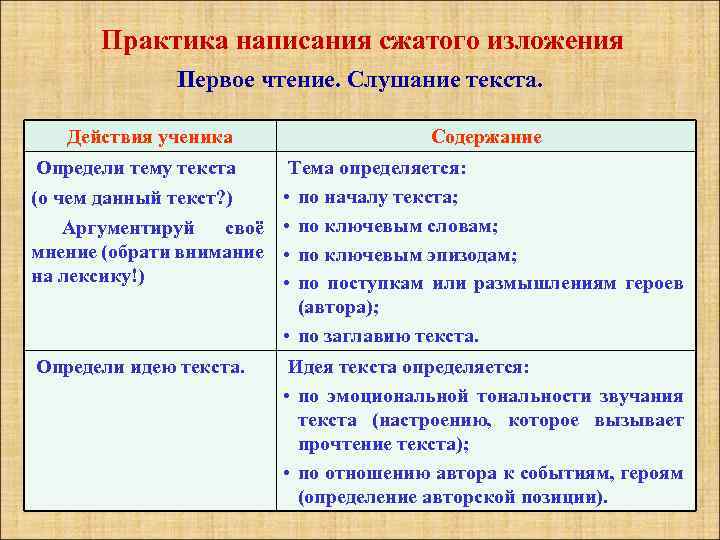 Практика написания сжатого изложения

Первое чтение. Слушание текста.

| Действия ученика | Содержание |
|---|---|
| Определи тему текста (о чем данный текст?) Аргументируй своё мнение (обрати внимание на лексику!) | Тема определяется: • по началу текста; • по ключевым словам; • по ключевым эпизодам; • по поступкам или размышлениям героев (автора); • по заглавию текста. |
| Определи идею текста. | Идея текста определяется: • по эмоциональной тональности звучания текста (настроению, которое вызывает прочтение текста); • по отношению автора к событиям, героям (определение авторской позиции). |